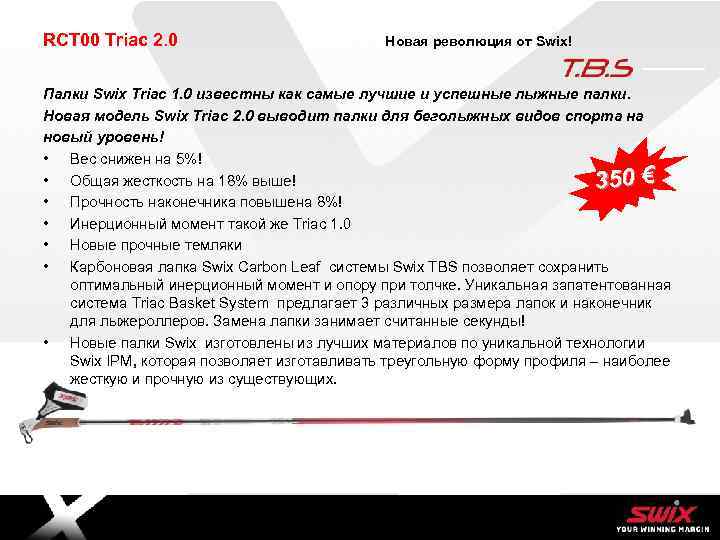 RCT00 Triac 2.0

Новая революция от Swix!

T.B.S

Палки Swix Triac 1.0 известны как самые лучшие и успешные лыжные палки. Новая модель Swix Triac 2.0 выводит палки для беголыжных видов спорта на новый уровень!

350 €

• Вес снижен на 5%!
• Общая жесткость на 18% выше!
• Прочность наконечника повышена 8%!
• Инерционный момент такой же Triac 1.0
• Новые прочные темляки
• Карбоновая лапка Swix Carbon Leaf системы Swix TBS позволяет сохранить оптимальный инерционный момент и опору при толчке. Уникальная запатентованная система Triac Basket System предлагает 3 различных размера лапок и наконечник для лыжероллеров. Замена лапки занимает считанные секунды!
• Новые палки Swix изготовлены из лучших материалов по уникальной технологии Swix IPM, которая позволяет изготавливать треугольную форму профиля – наиболее жесткую и прочную из существующих.

SWIX
YOUR WINNING MARGIN